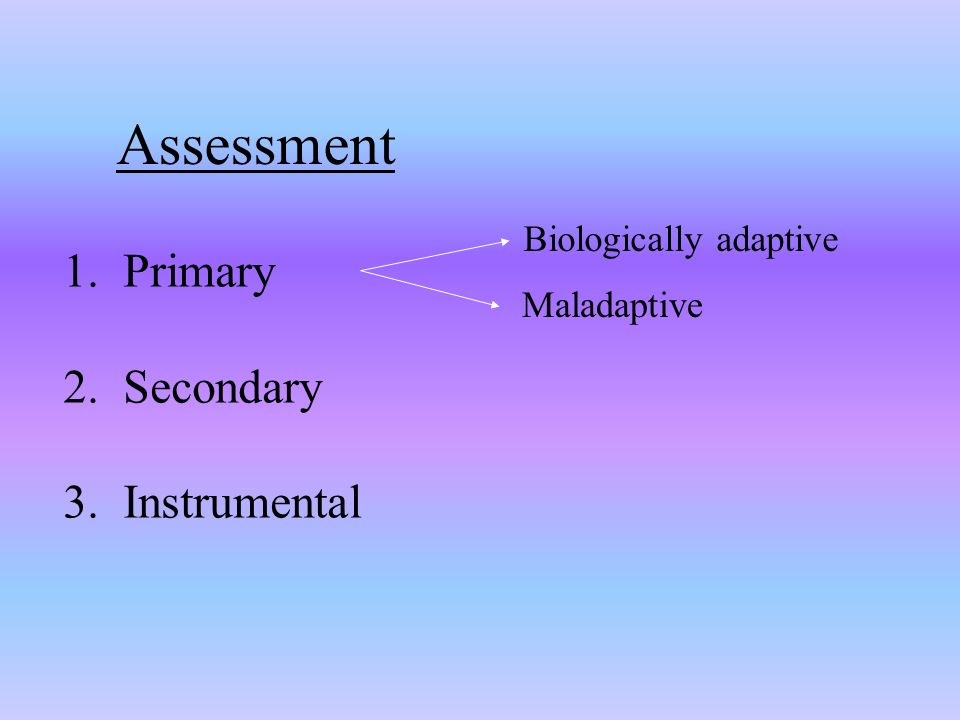 Assessment

1. Primary

Biologically adaptive

Maladaptive

2. Secondary

3. Instrumental